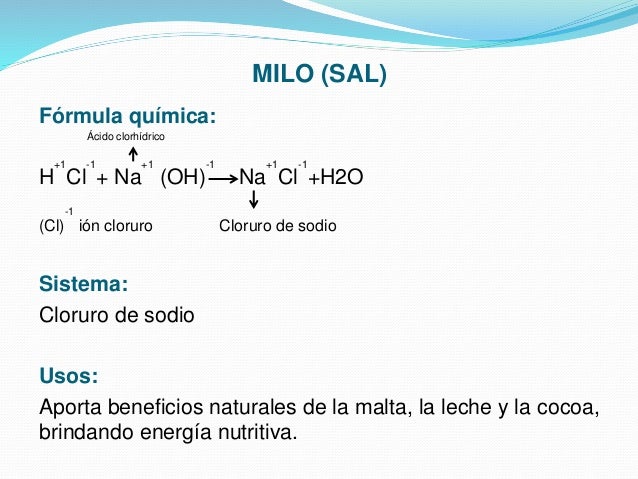 MILO (SAL)

Fórmula química:

Ácido clorhídrico

$H^{+1}Cl^{-1} + Na^{+1}(OH)^{-1} \longrightarrow Na^{+1}Cl^{-1} + H2O$

$(Cl)^{-1}$ ión cloruro Cloruro de sodio

Sistema:

Cloruro de sodio

Usos:

Aporta beneficios naturales de la malta, la leche y la cocoa, brindando energía nutritiva.